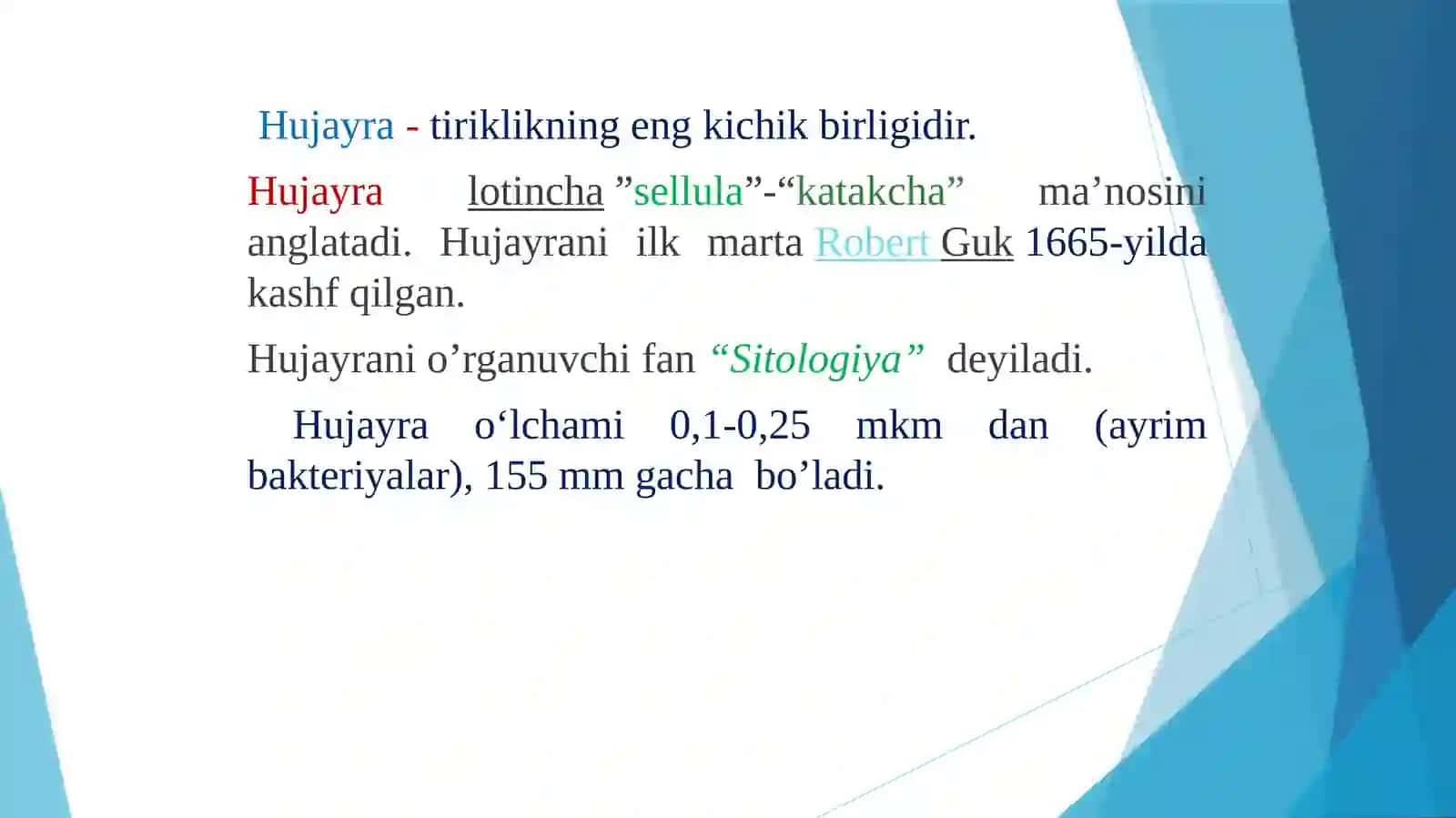 Hujayra - tiriklikning eng kichik birligidir.

Hujayra lotincha ”sellula”-“katakcha” ma’nosini anglatadi. Hujayrani ilk marta Robert Guk 1665-yilda kashf qilgan.

Hujayrani o’rganuvchi fan “Sitologiya” deyiladi.

Hujayra o‘lchami 0,1-0,25 mkm dan (ayrim bakteriyalar), 155 mm gacha bo’ladi.